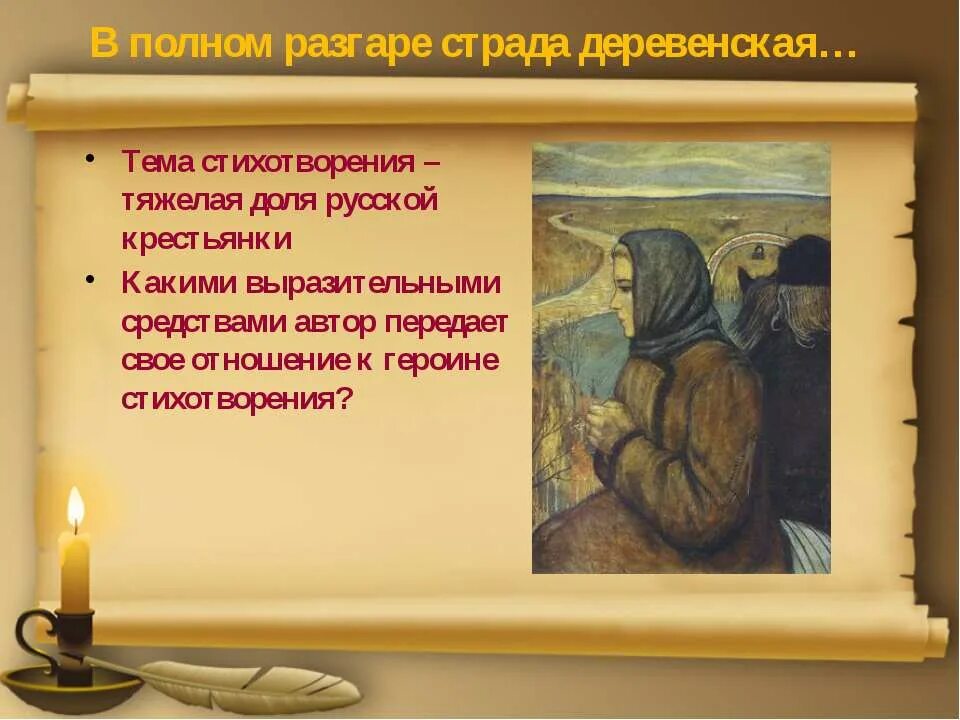 В полном разгаре страда деревенская…

• Тема стихотворения – тяжелая доля русской крестьянки
• Какими выразительными средствами автор передает свое отношение к героине стихотворения?